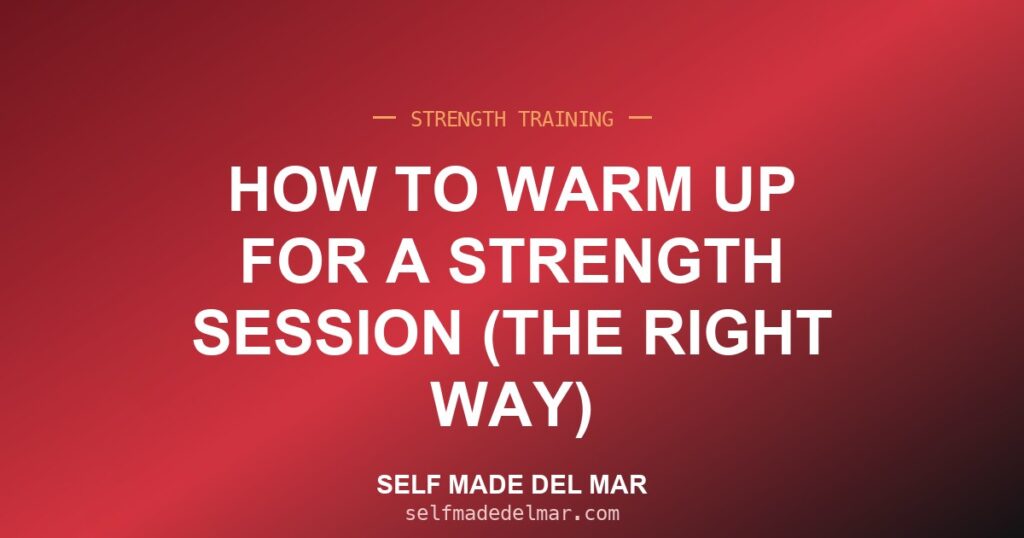 — STRENGTH TRAINING —

HOW TO WARM UP FOR A STRENGTH SESSION (THE RIGHT WAY)

SELF MADE DEL MAR
selfmadedelmar.com